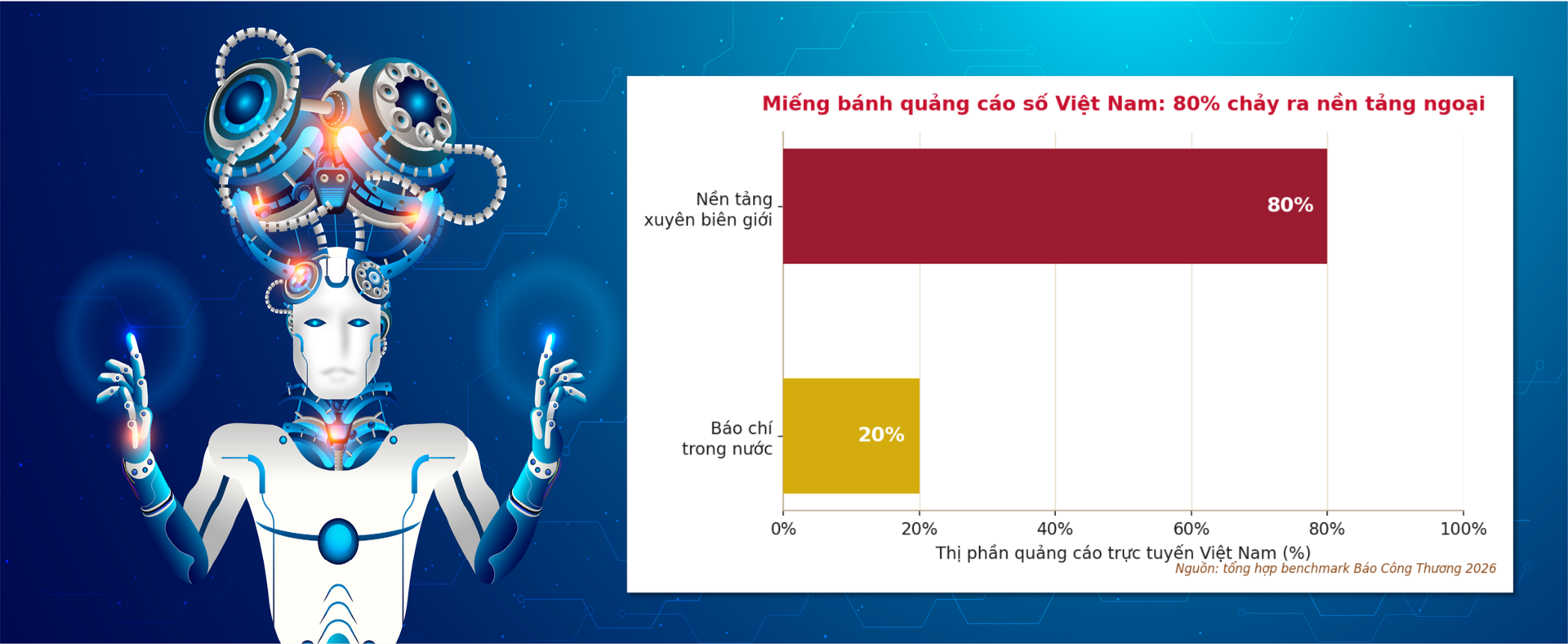 Miếng bánh quảng cáo số Việt Nam: 80% chảy ra nền tảng ngoại

Nền tảng xuyên biên giới

80%

Báo chí trong nước

20%

0%
20%
40%
60%
80%
100%

Thị phần quảng cáo trực tuyến Việt Nam (%)

Nguồn: tổng hợp benchmark Báo Công Thương 2026